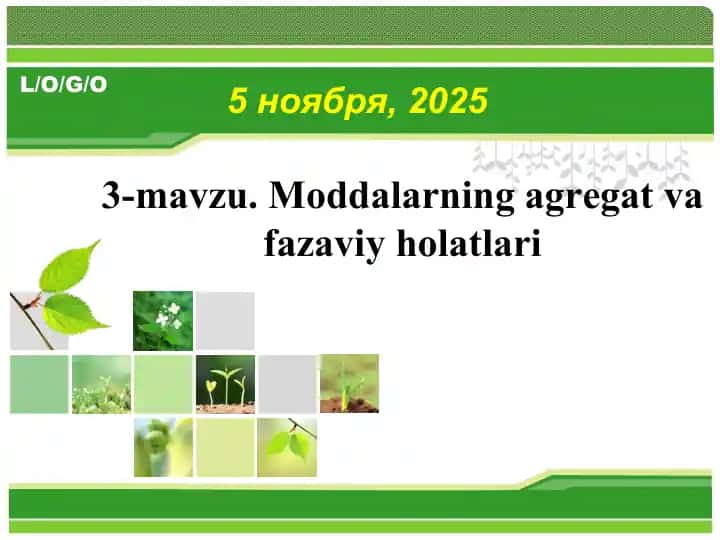 L/O/G/O

5 ноября, 2025

3-mavzu. Moddalarning agregat va fazaviy holatlari